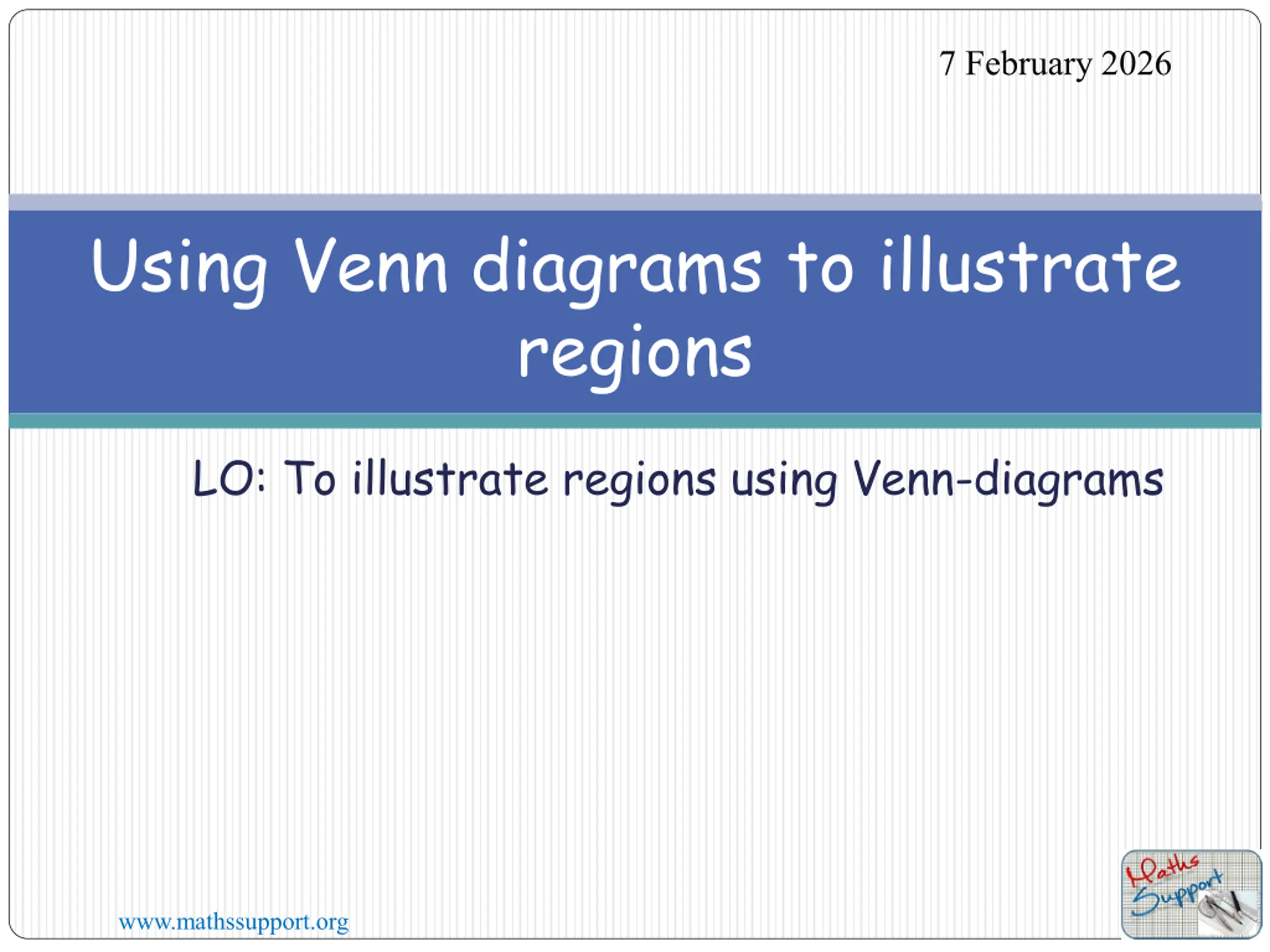 7 February 2026

Using Venn diagrams to illustrate regions

LO: To illustrate regions using Venn-diagrams

www.mathssupport.org

Maths Support